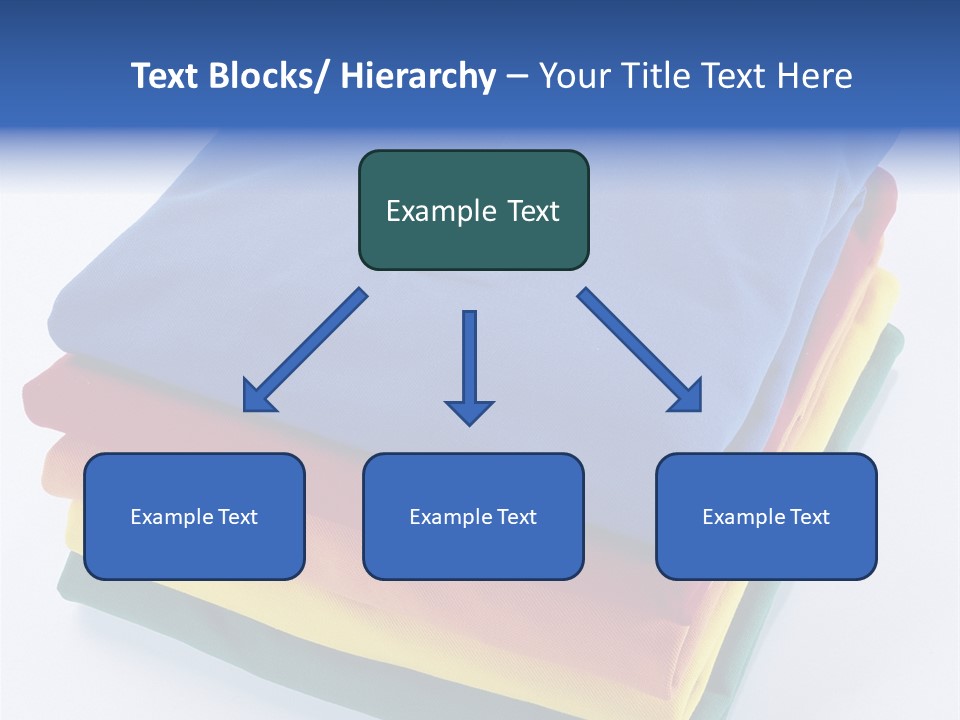 Text Blocks/ Hierarchy – Your Title Text Here

Example Text

Example Text

Example Text

Example Text